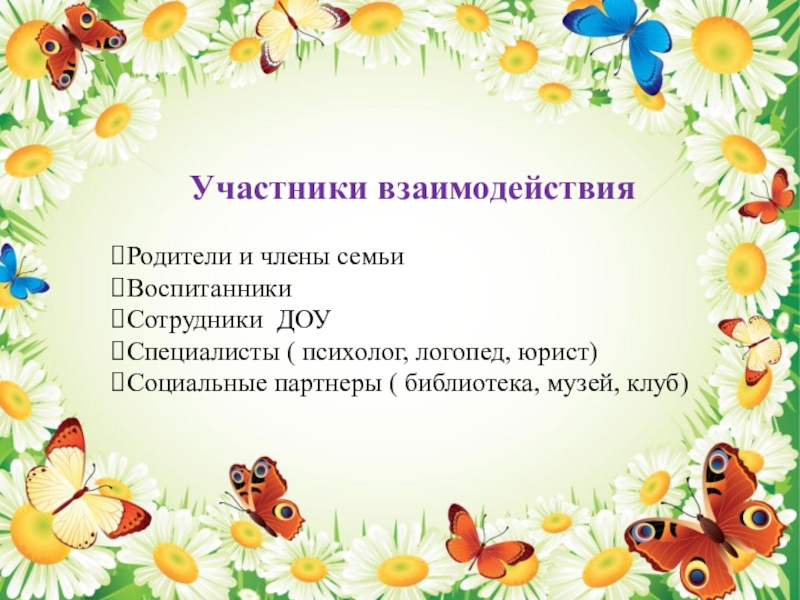 Участники взаимодействия

Родители и члены семьи
Воспитанники
Сотрудники ДОУ
Специалисты ( психолог, логопед, юрист)
Социальные партнеры ( библиотека, музей, клуб)